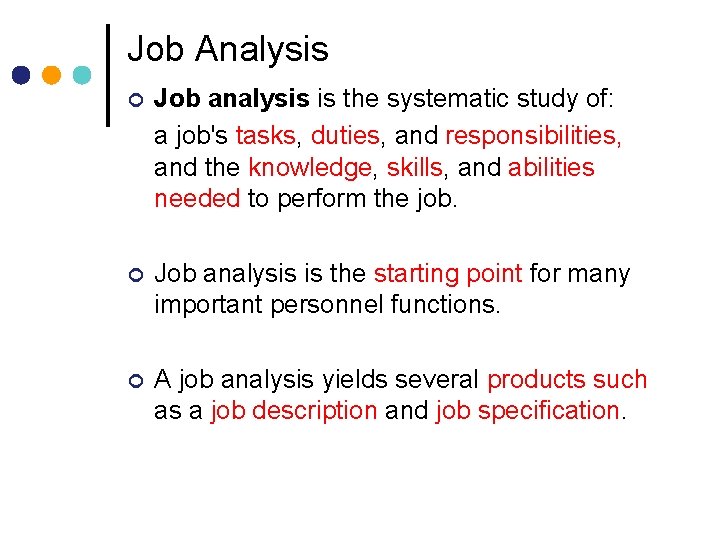 Job Analysis

Job analysis is the systematic study of:

a job's tasks, duties, and responsibilities, and the knowledge, skills, and abilities needed to perform the job.

Job analysis is the starting point for many important personnel functions.

A job analysis yields several products such as a job description and job specification.